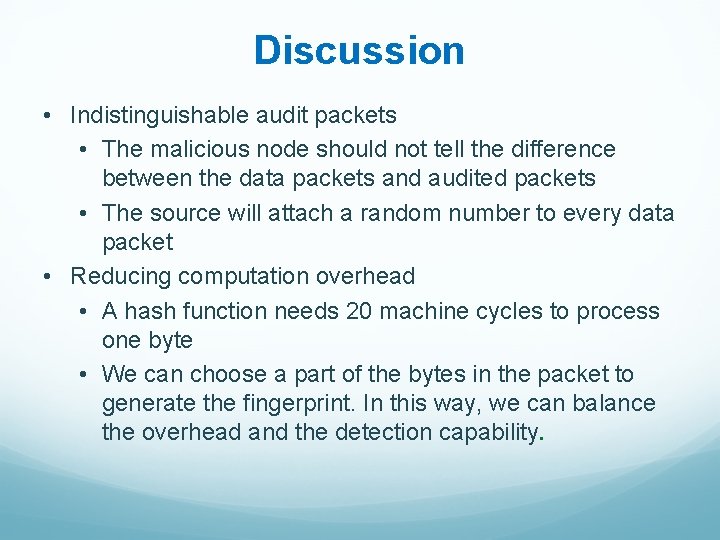 Discussion

• Indistinguishable audit packets
  • The malicious node should not tell the difference between the data packets and audited packets
  • The source will attach a random number to every data packet
• Reducing computation overhead
  • A hash function needs 20 machine cycles to process one byte
  • We can choose a part of the bytes in the packet to generate the fingerprint. In this way, we can balance the overhead and the detection capability.